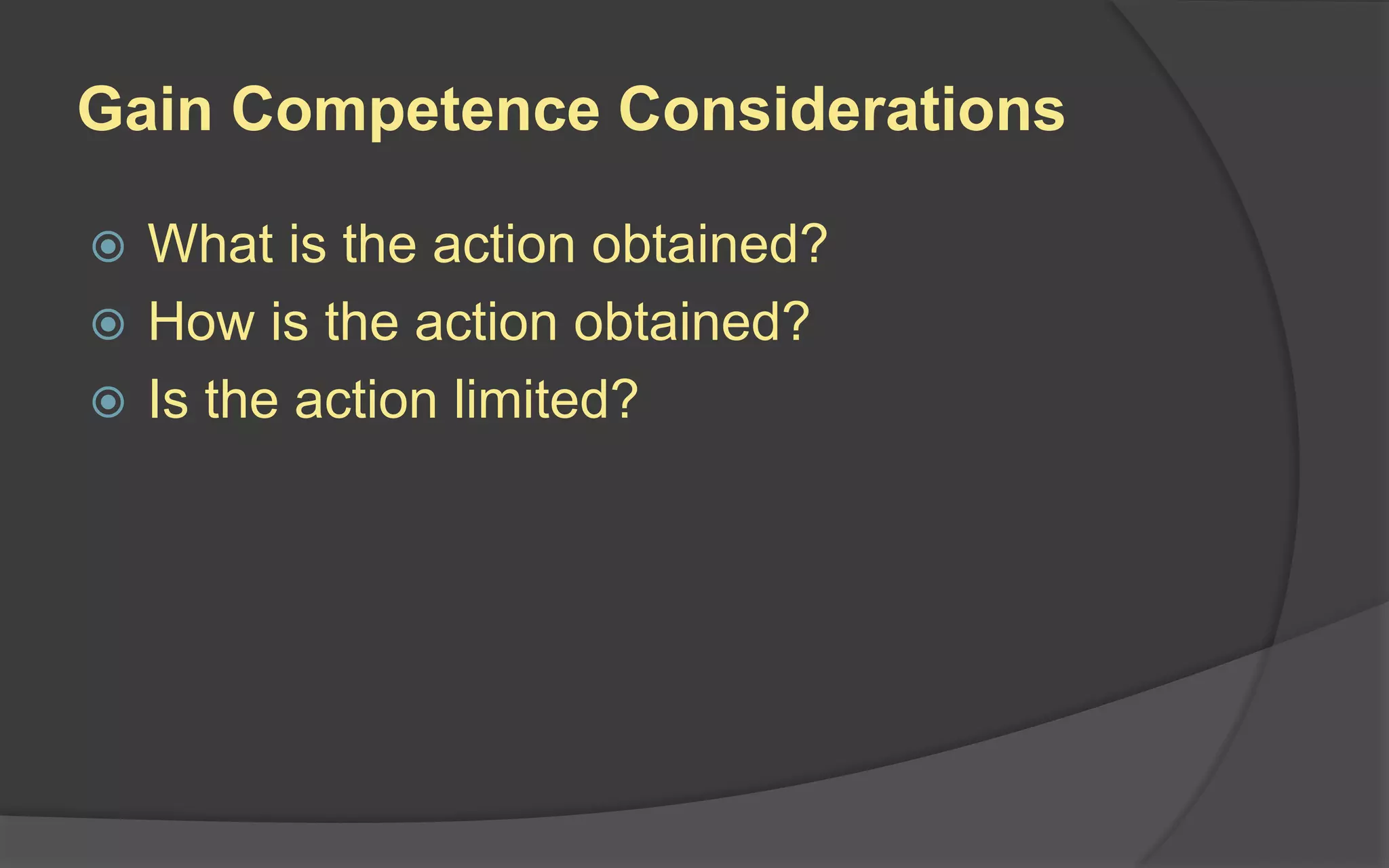 Gain Competence Considerations

What is the action obtained?

How is the action obtained?

Is the action limited?